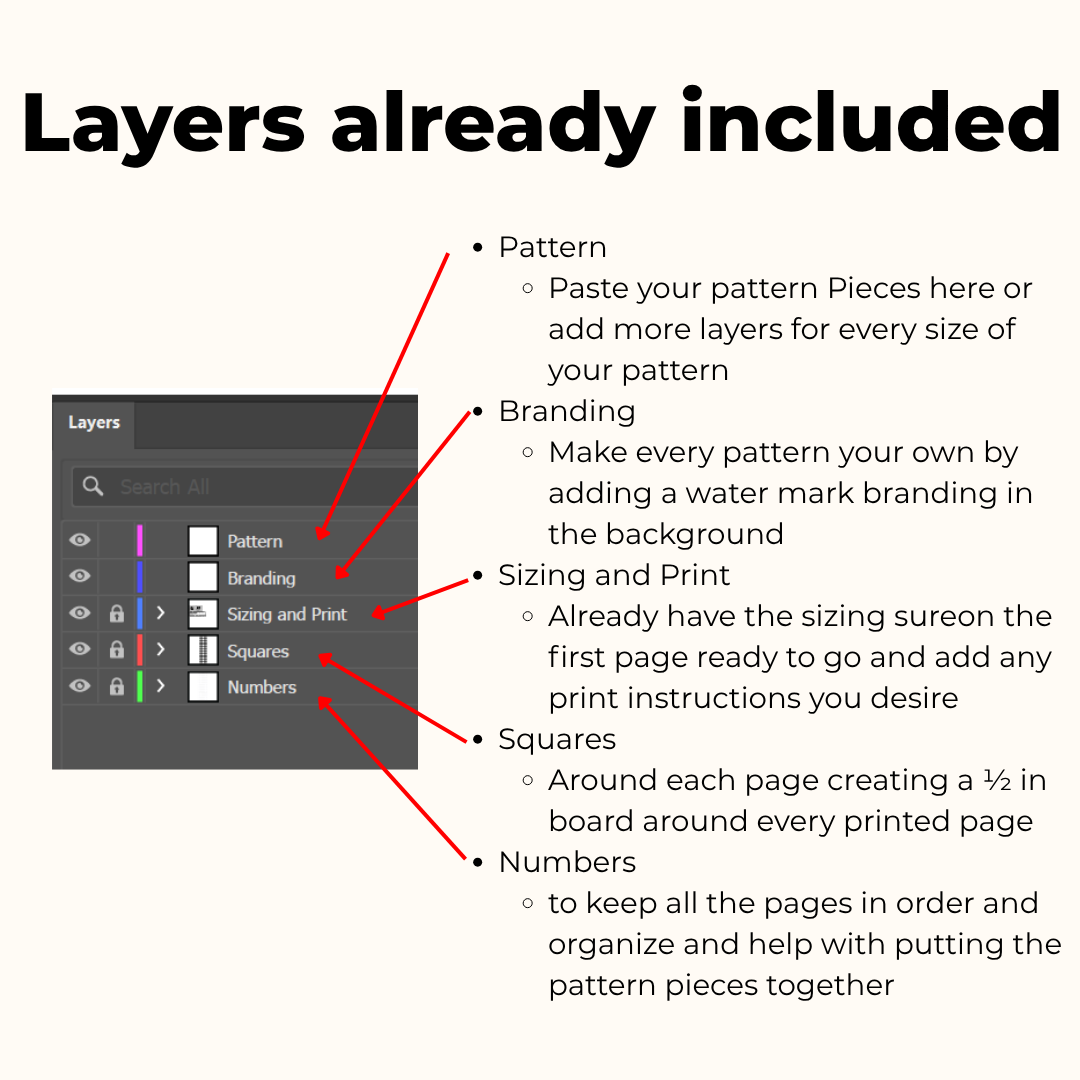 Layers already included

Layers

Search All

Pattern
Branding
Sizing and Print
Squares
Numbers

- Pattern
  - Paste your pattern Pieces here or add more layers for every size of your pattern
- Branding
  - Make every pattern your own by adding a water mark branding in the background
- Sizing and Print
  - Already have the sizing sureon the first page ready to go and add any print instructions you desire
- Squares
  - Around each page creating a ½ in board around every printed page
- Numbers
  - to keep all the pages in order and organize and help with putting the pattern pieces together